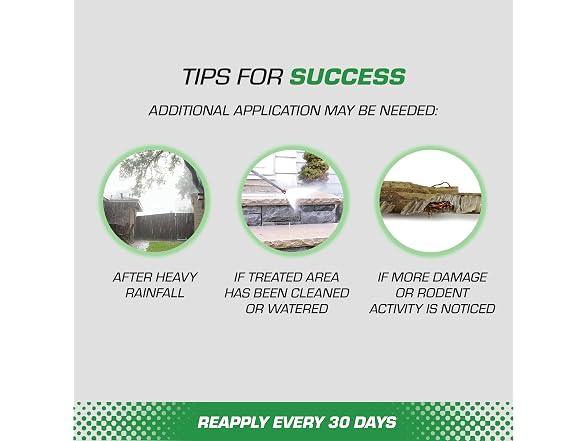 TIPS FOR SUCCESS

ADDITIONAL APPLICATION MAY BE NEEDED:

AFTER HEAVY RAINFALL

IF TREATED AREA HAS BEEN CLEANED OR WATERED

IF MORE DAMAGE OR RODENT ACTIVITY IS NOTICED

REAPPLY EVERY 30 DAYS